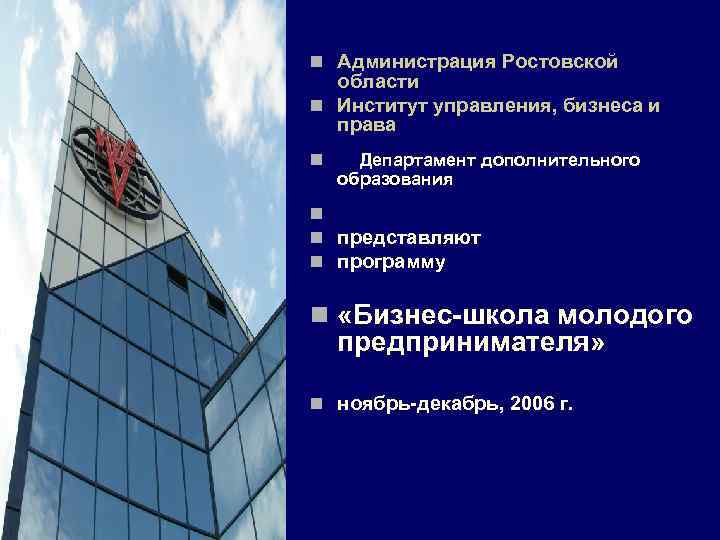 Администрация Ростовской области

Институт управления, бизнеса и права

Департамент дополнительного образования

представляют

программу

«Бизнес-школа молодого предпринимателя»

ноябрь-декабрь, 2006 г.